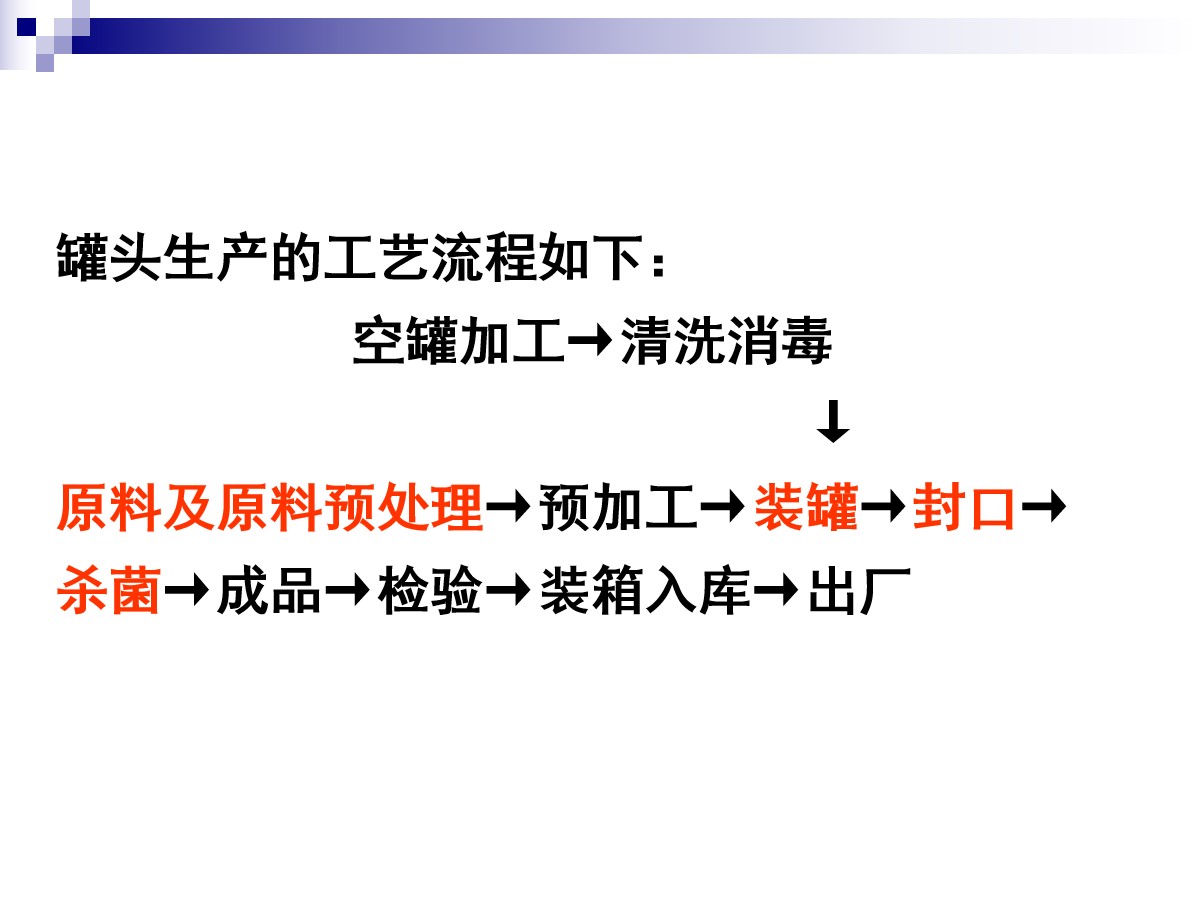 罐头生产的工艺流程如下：

空罐加工→清洗消毒

↓

原料及原料预处理→预加工→装罐→封口→杀菌→成品→检验→装箱入库→出厂